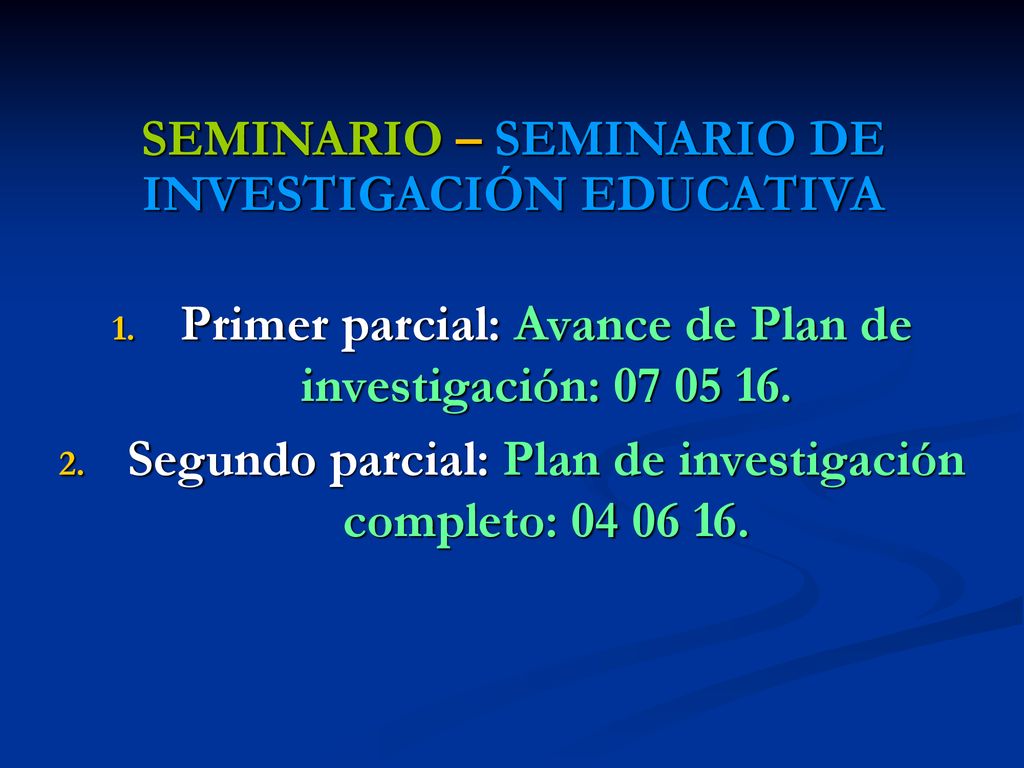 SEMINARIO – SEMINARIO DE INVESTIGACIÓN EDUCATIVA

1. Primer parcial: Avance de Plan de investigación: 07 05 16.
2. Segundo parcial: Plan de investigación completo: 04 06 16.